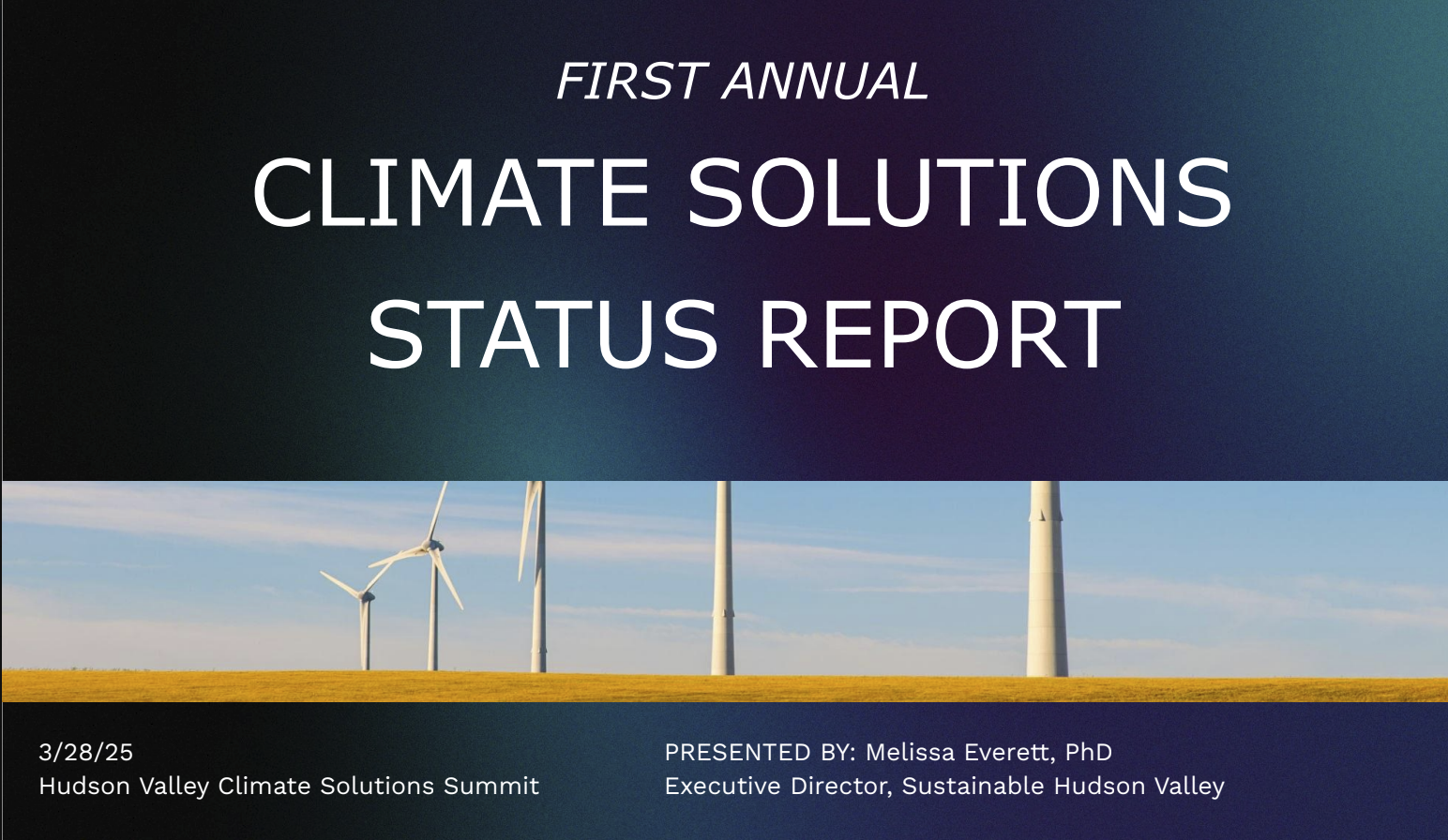 FIRST ANNUAL

CLIMATE SOLUTIONS STATUS REPORT

3/28/25
Hudson Valley Climate Solutions Summit

PRESENTED BY: Melissa Everett, PhD
Executive Director, Sustainable Hudson Valley